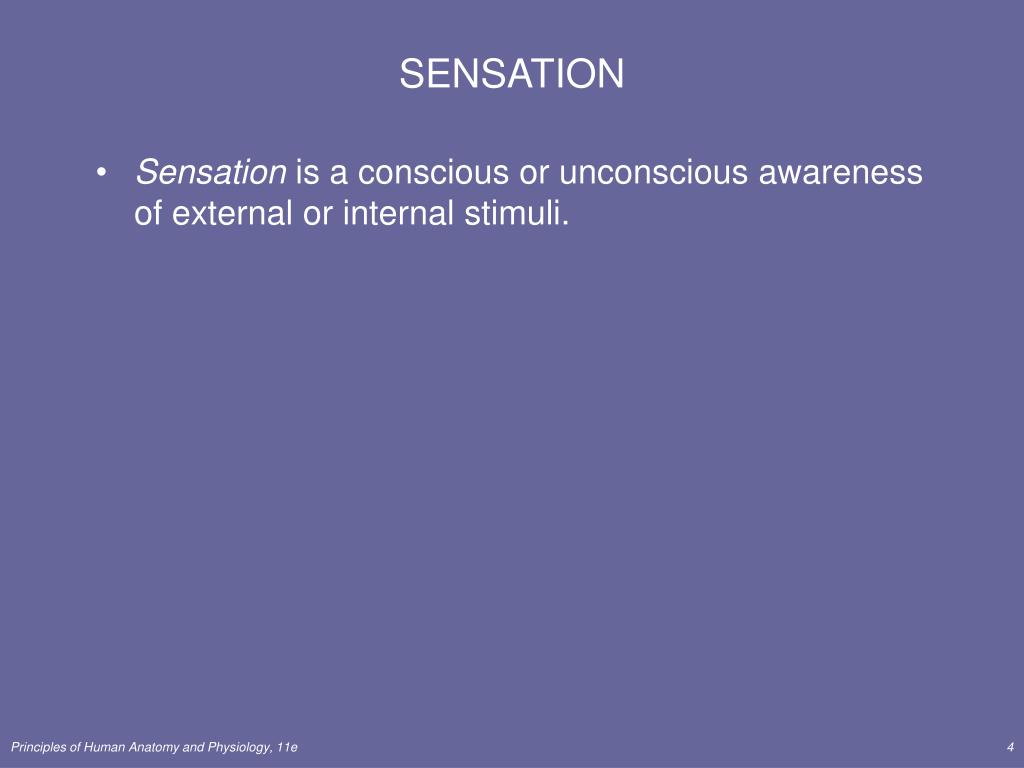 SENSATION

• Sensation is a conscious or unconscious awareness of external or internal stimuli.

Principles of Human Anatomy and Physiology, 11e

4